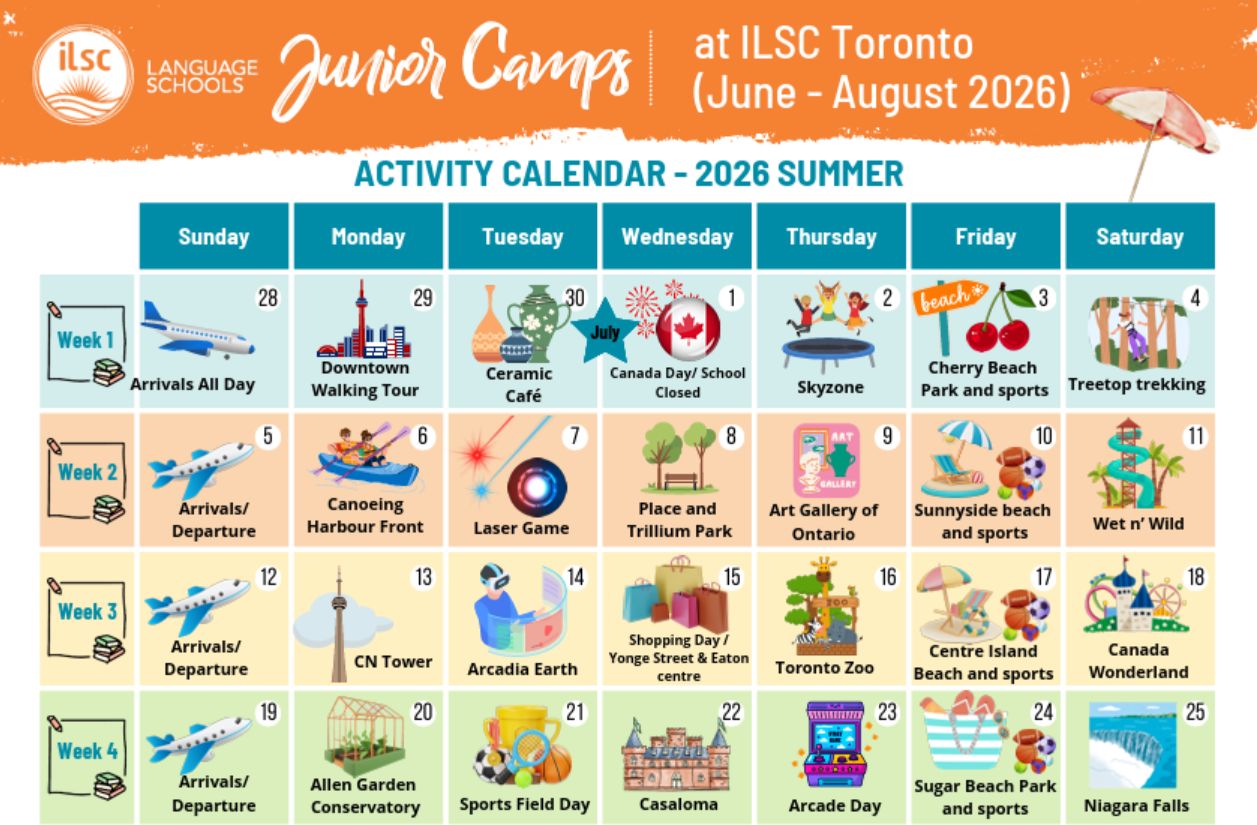 ilsc LANGUAGE SCHOOLS Junior Camps at ILSC Toronto (June - August 2026)

ACTIVITY CALENDAR - 2026 SUMMER

| | Sunday | Monday | Tuesday | Wednesday | Thursday | Friday | Saturday |
|---|---|---|---|---|---|---|---|
| Week 1 | 28 Arrivals All Day | 29 Downtown Walking Tour | 30 Ceramic Café | July 1 Canada Day/ School Closed | 2 Skyzone | 3 beach Cherry Beach Park and sports | 4 Treetop trekking |
| Week 2 | 5 Arrivals/ Departure | 6 Canoeing Harbour Front | 7 Laser Game | 8 Place and Trillium Park | 9 ART GALLERY Art Gallery of Ontario | 10 Sunnyside beach and sports | 11 Wet n' Wild |
| Week 3 | 12 Arrivals/ Departure | 13 CN Tower | 14 Arcadia Earth | 15 Shopping Day / Yonge Street & Eaton centre | 16 ZOO Toronto Zoo | 17 Centre Island Beach and sports | 18 Canada Wonderland |
| Week 4 | 19 Arrivals/ Departure | 20 Allen Garden Conservatory | 21 Sports Field Day | 22 Casaloma | 23 Arcade Day | 24 Sugar Beach Park and sports | 25 Niagara Falls |